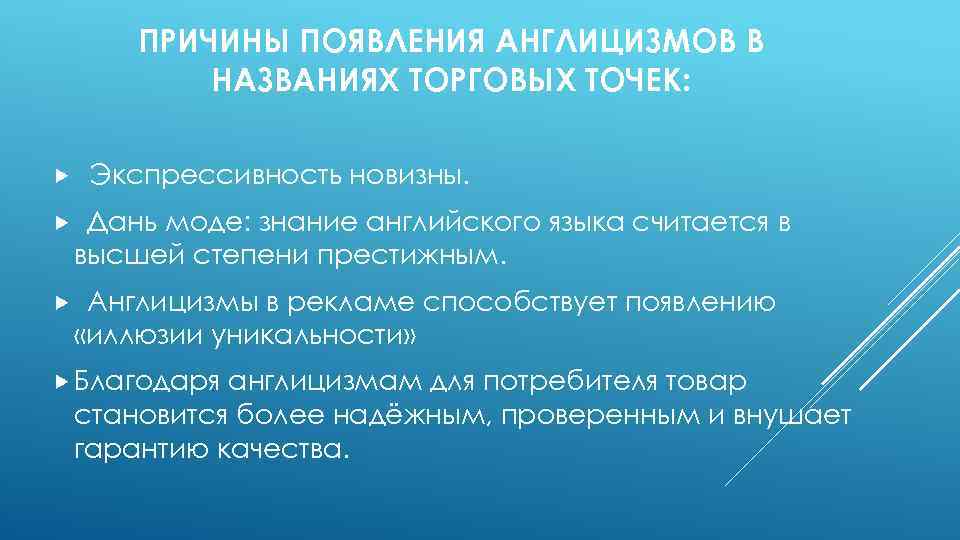 ПРИЧИНЫ ПОЯВЛЕНИЯ АНГЛИЦИЗМОВ В НАЗВАНИЯХ ТОРГОВЫХ ТОЧЕК:

Экспрессивность новизны.

Дань моде: знание английского языка считается в высшей степени престижным.

Англицизмы в рекламе способствует появлению «иллюзии уникальности»

Благодаря англицизмам для потребителя товар становится более надёжным, проверенным и внушает гарантию качества.